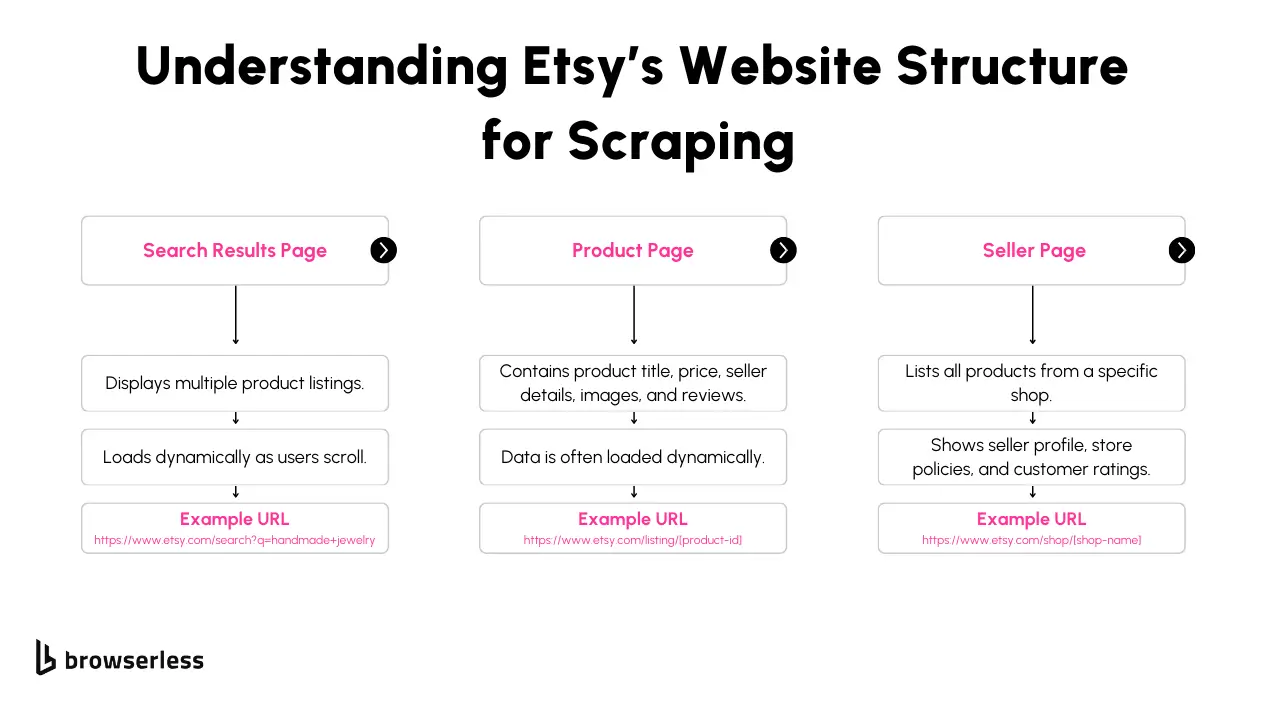 Understanding Etsy's Website Structure for Scraping

Search Results Page

Displays multiple product listings.

Loads dynamically as users scroll.

Example URL
https://www.etsy.com/search?q=handmade+jewelry

Product Page

Contains product title, price, seller details, images, and reviews.

Data is often loaded dynamically.

Example URL
https://www.etsy.com/listing/{product-id}

Seller Page

Lists all products from a specific shop.

Shows seller profile, store policies, and customer ratings.

Example URL
https://www.etsy.com/shop/{shop-name}

browserless